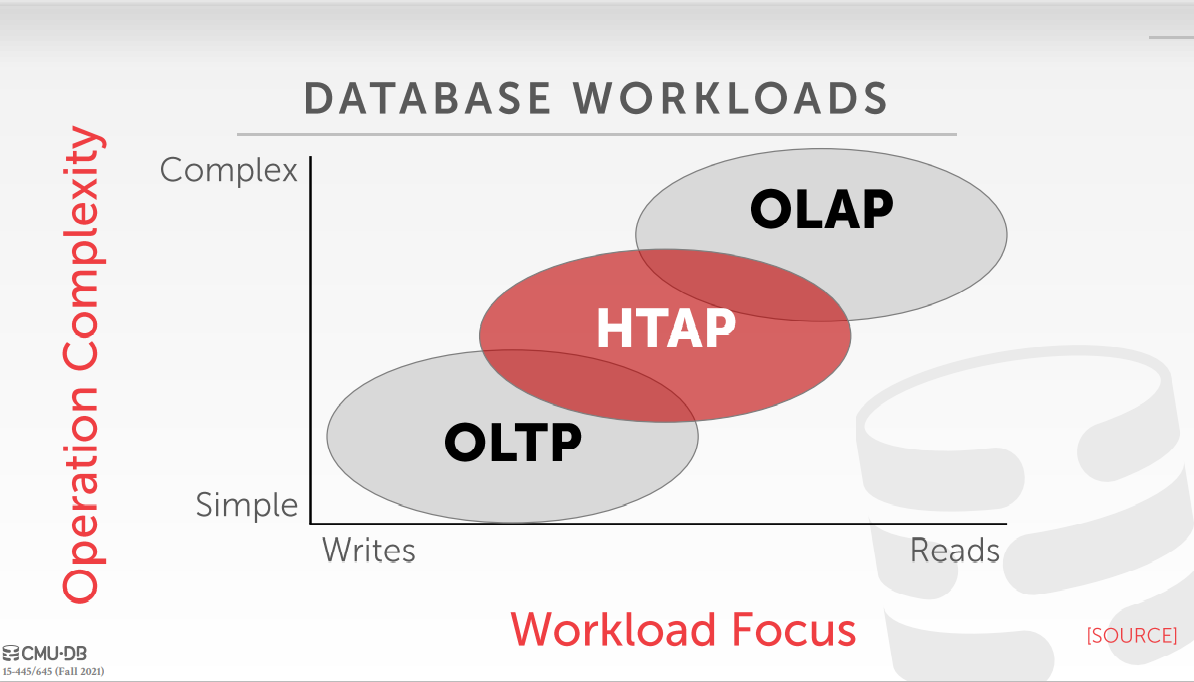 DATABASE WORKLOADS

Operation Complexity

Complex

Simple

OLAP

HTAP

OLTP

Writes

Reads

Workload Focus

[SOURCE]

CMU·DB
15-445/645 (Fall 2021)